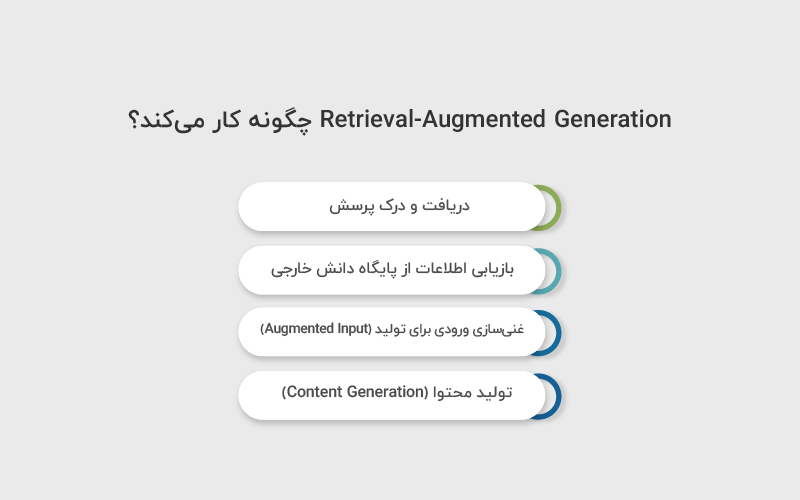 Retrieval-Augmented Generation چگونه کار می‌کند؟

دریافت و درک پرسش

بازیابی اطلاعات از پایگاه دانش خارجی

غنی‌سازی ورودی برای تولید (Augmented Input)

تولید محتوا (Content Generation)